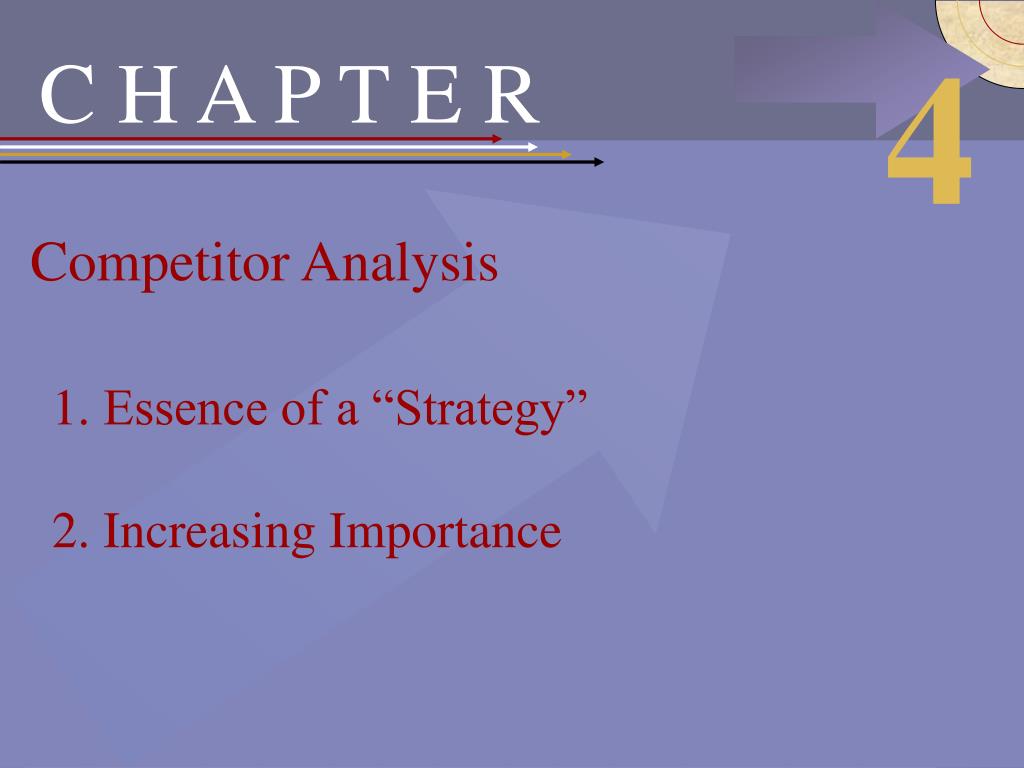 C H A P T E R

4

Competitor Analysis

1. Essence of a “Strategy”

2. Increasing Importance